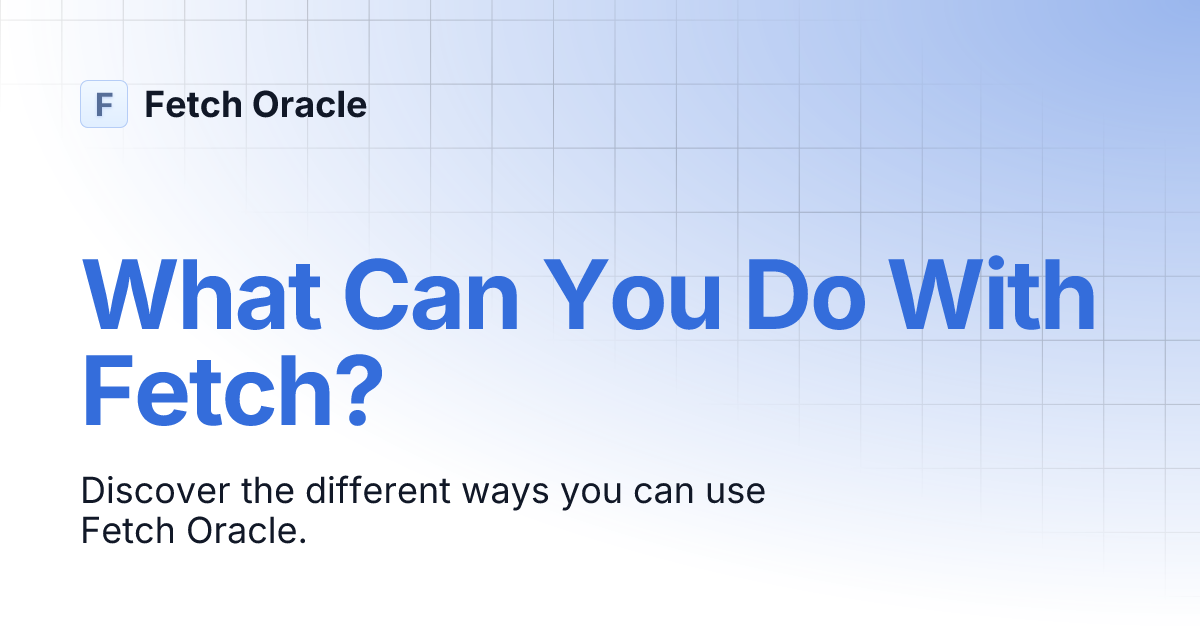 F Fetch Oracle

What Can You Do With Fetch?

Discover the different ways you can use Fetch Oracle.